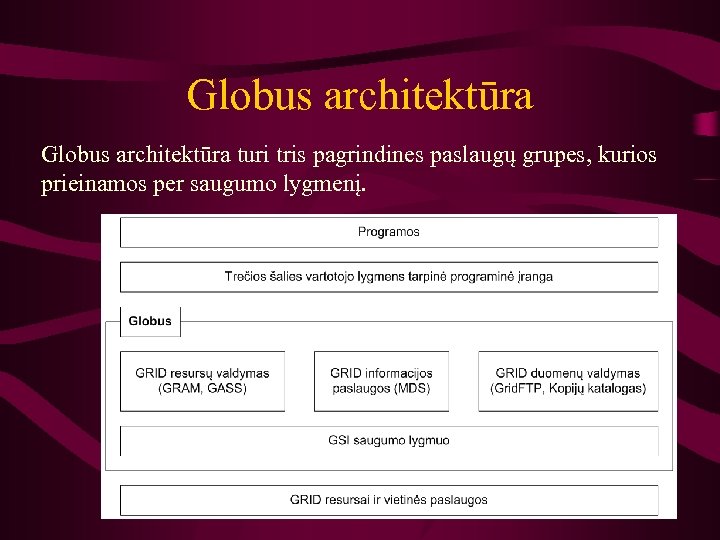 Globus architektūra

Globus architektūra turi tris pagrindines paslaugų grupes, kurios prieinamos per saugumo lygmenį.

Programos

Trečios šalies vartotojo lygmens tarpinė programinė įranga

Globus

GRID resursų valdymas (GRAM, GASS)

GRID informacijos paslaugos (MDS)

GRID duomenų valdymas (GridFTP, Kopijų katalogas)

GSI saugumo lygmuo

GRID resursai ir vietinės paslaugos